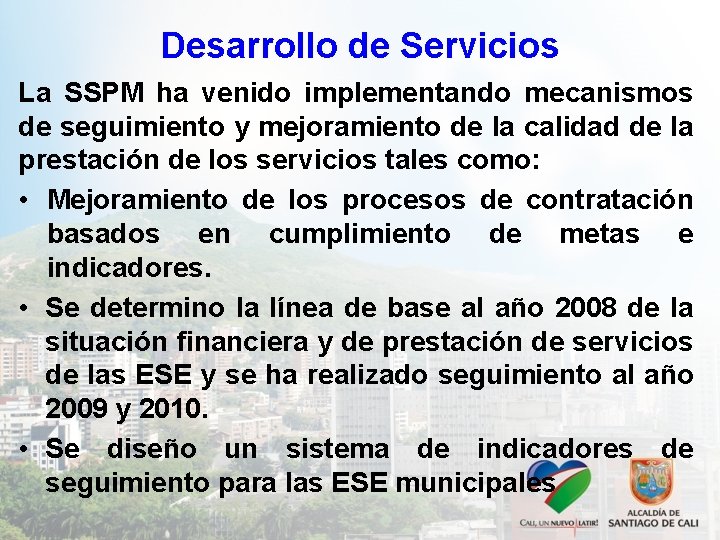 Desarrollo de Servicios

La SSPM ha venido implementando mecanismos de seguimiento y mejoramiento de la calidad de la prestación de los servicios tales como:

• Mejoramiento de los procesos de contratación basados en cumplimiento de metas e indicadores.

• Se determino la línea de base al año 2008 de la situación financiera y de prestación de servicios de las ESE y se ha realizado seguimiento al año 2009 y 2010.

• Se diseño un sistema de indicadores de seguimiento para las ESE municipales

CALI, UN NUEVO LATIR!

ALCALDÍA DE SANTIAGO DE CALI